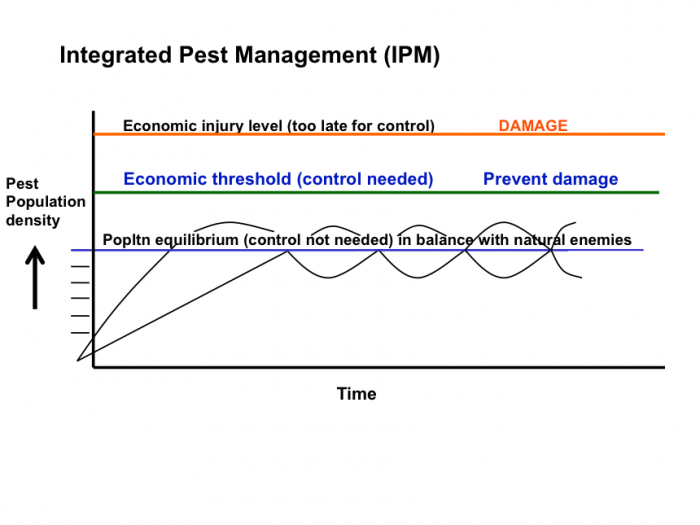 Integrated Pest Management (IPM)

Economic injury level (too late for control) DAMAGE

Economic threshold (control needed) Prevent damage

Pest Population density

Popltn equilibrium (control not needed) in balance with natural enemies

Time